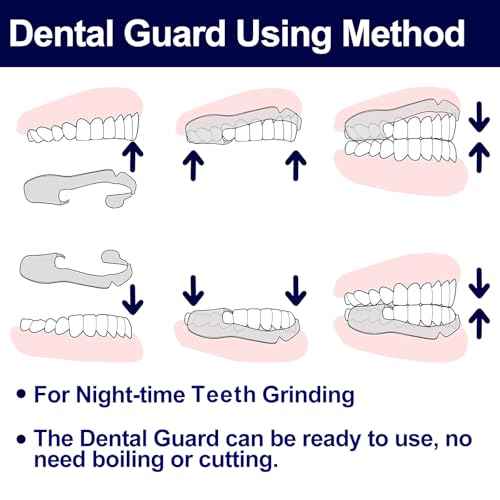 Dental Guard Using Method

• For Night-time Teeth Grinding

• The Dental Guard can be ready to use, no need boiling or cutting.